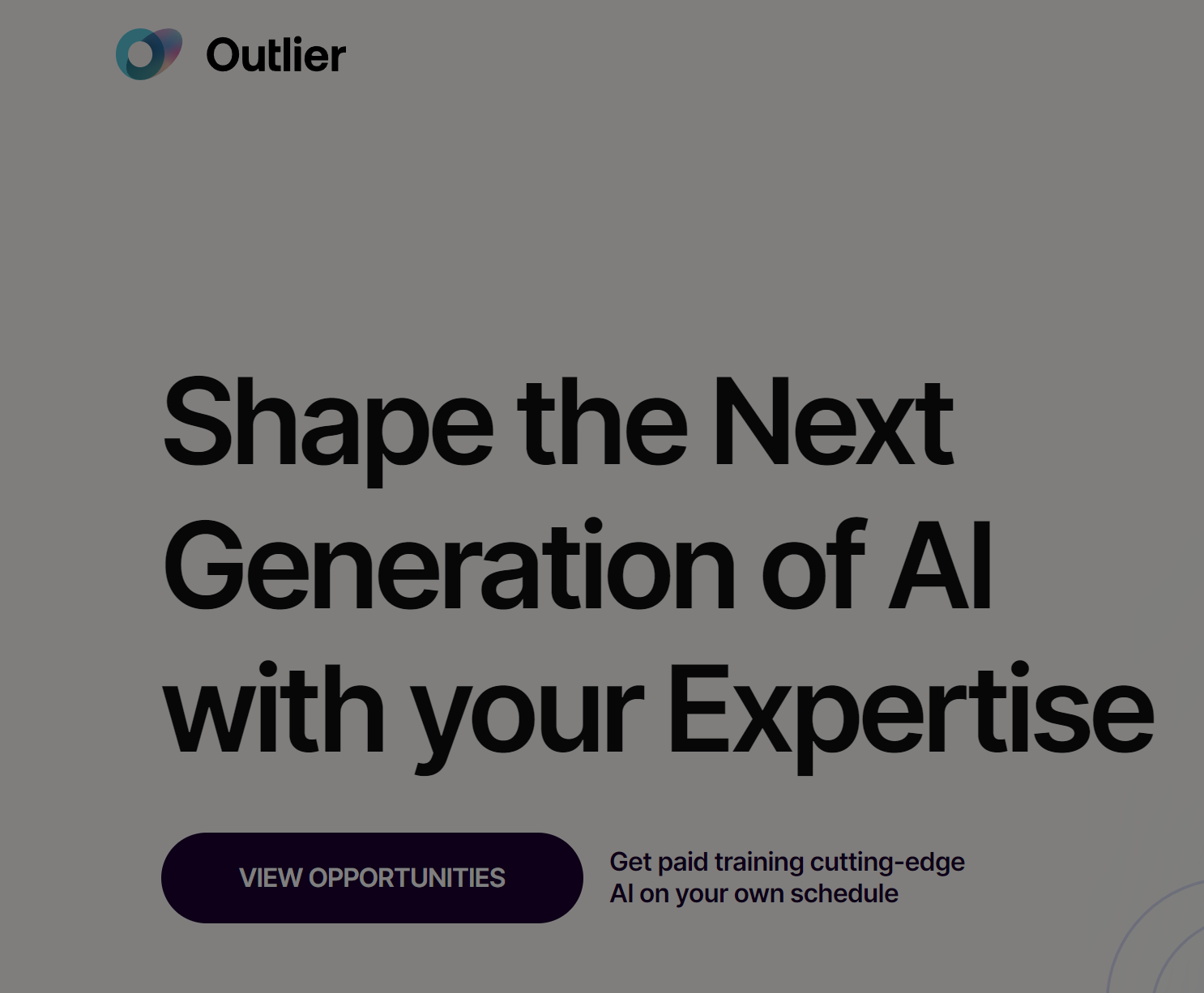 Outlier

Shape the Next Generation of AI with your Expertise

VIEW OPPORTUNITIES

Get paid training cutting-edge AI on your own schedule